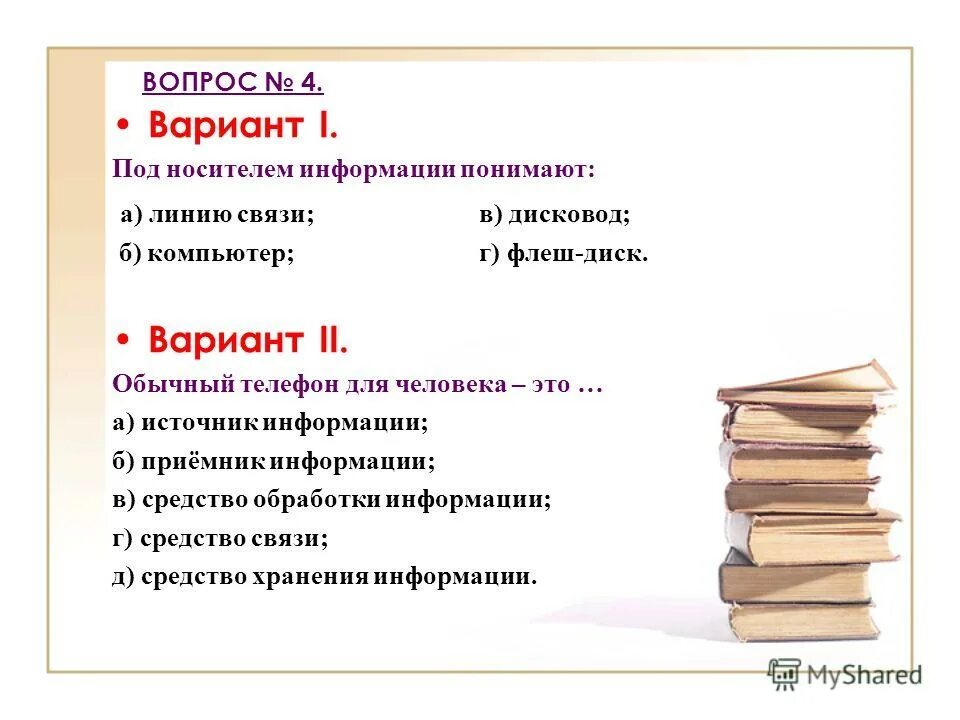 ВОПРОС № 4.

• Вариант I.

Под носителем информации понимают:

а) линию связи;

б) компьютер;

в) дисковод;

г) флеш-диск.

• Вариант II.

Обычный телефон для человека – это …

а) источник информации;

б) приёмник информации;

в) средство обработки информации;

г) средство связи;

д) средство хранения информации.

MyShared